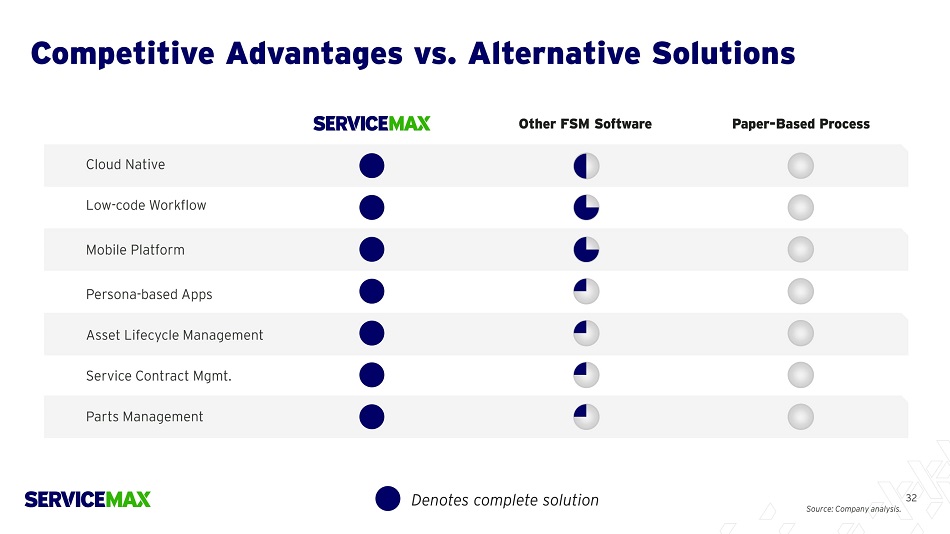 Competitive Advantages vs. Alternative Solutions

| | SERVICEMAX | Other FSM Software | Paper-Based Process |
|---|---|---|---|
| Cloud Native | | | |
| Low-code Workflow | | | |
| Mobile Platform | | | |
| Persona-based Apps | | | |
| Asset Lifecycle Management | | | |
| Service Contract Mgmt. | | | |
| Parts Management | | | |

SERVICEMAX

Denotes complete solution

32

Source: Company analysis.